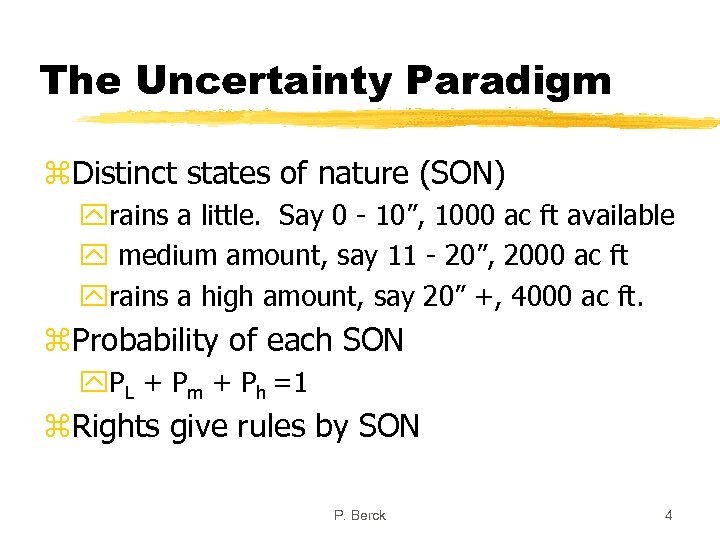 The Uncertainty Paradigm

Distinct states of nature (SON)

rains a little. Say 0 - 10", 1000 ac ft available

medium amount, say 11 - 20", 2000 ac ft

rains a high amount, say 20" +, 4000 ac ft.

Probability of each SON

$P_L + P_m + P_h = 1$

Rights give rules by SON

P. Berck

4